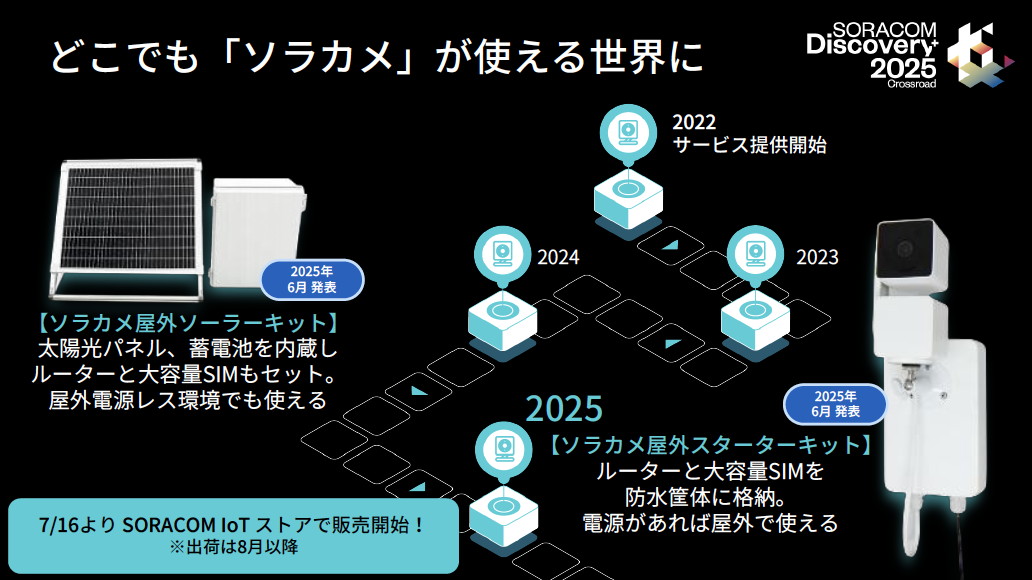 どこでも「ソラカメ」が使える世界に

SORACOM Discovery 2025 Crossroad

2022
サービス提供開始

2024

2023

2025年
6月 発表

【ソラカメ屋外ソーラーキット】
太陽光パネル、蓄電池を内蔵し
ルーターと大容量SIMもセット。
屋外電源レス環境でも使える

2025

2025年
6月 発表

【ソラカメ屋外スターターキット】
ルーターと大容量SIMを
防水筐体に格納。
電源があれば屋外で使える

7/16より SORACOM IoT ストアで販売開始！
※出荷は8月以降